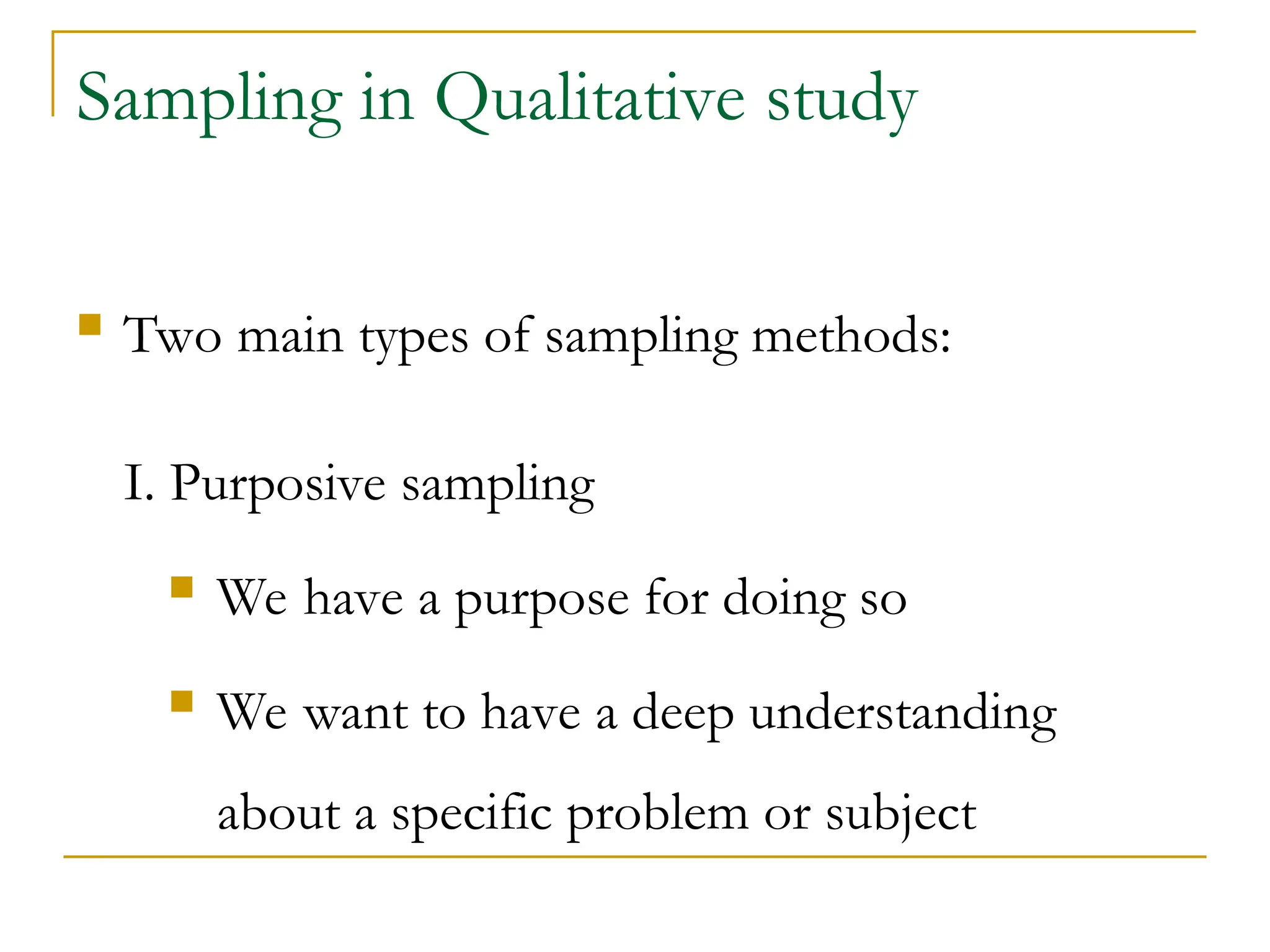 Sampling in Qualitative study

Two main types of sampling methods:

I. Purposive sampling

We have a purpose for doing so

We want to have a deep understanding about a specific problem or subject